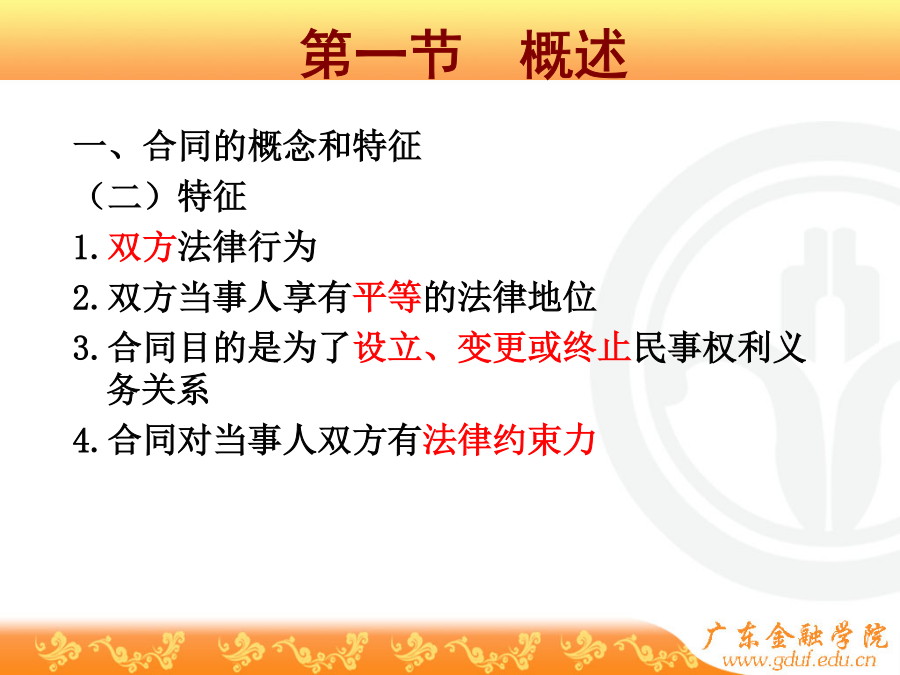 第一节　概述

一、合同的概念和特征

（二）特征

1.双方法律行为

2.双方当事人享有平等的法律地位

3.合同目的是为了设立、变更或终止民事权利义务关系

4.合同对当事人双方有法律约束力

广东金融学院
www.gduf.edu.cn